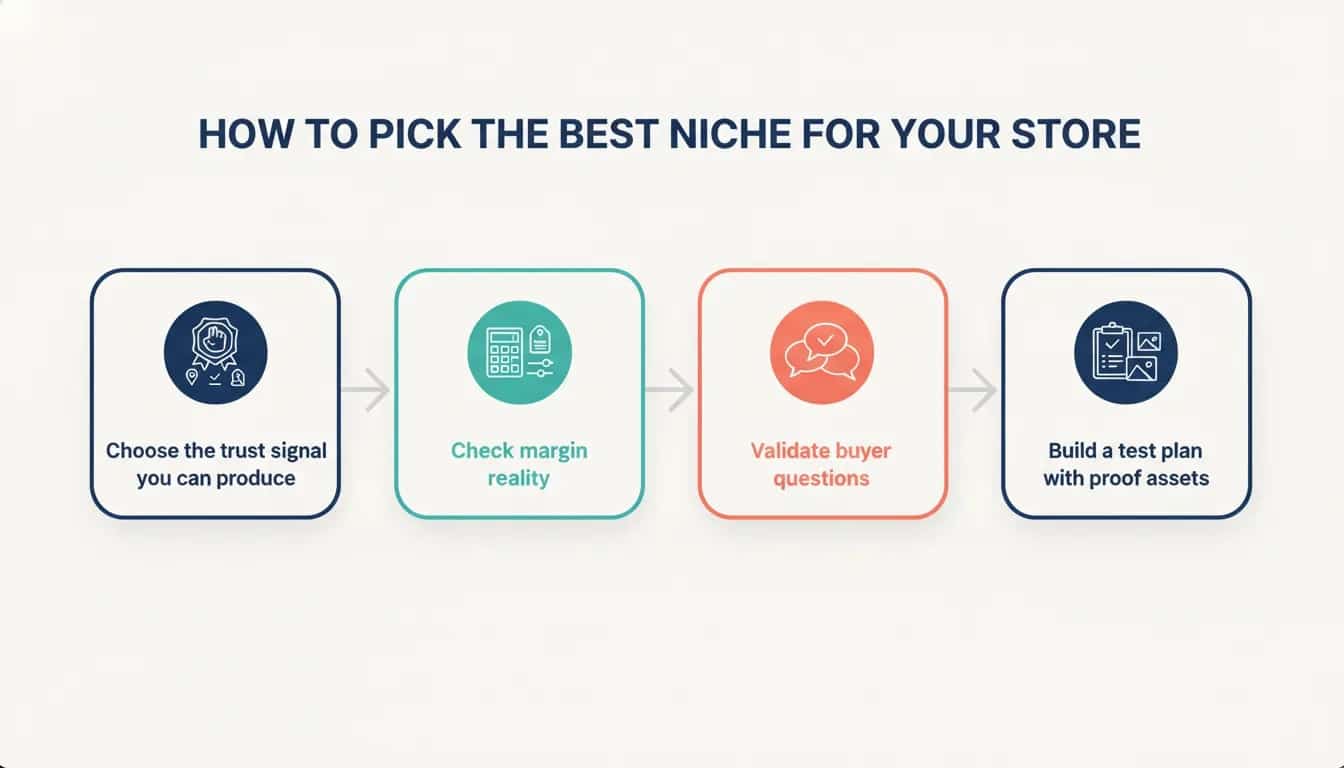 HOW TO PICK THE BEST NICHE FOR YOUR STORE

Choose the trust signal you can produce

Check margin reality

Validate buyer questions

Build a test plan with proof assets